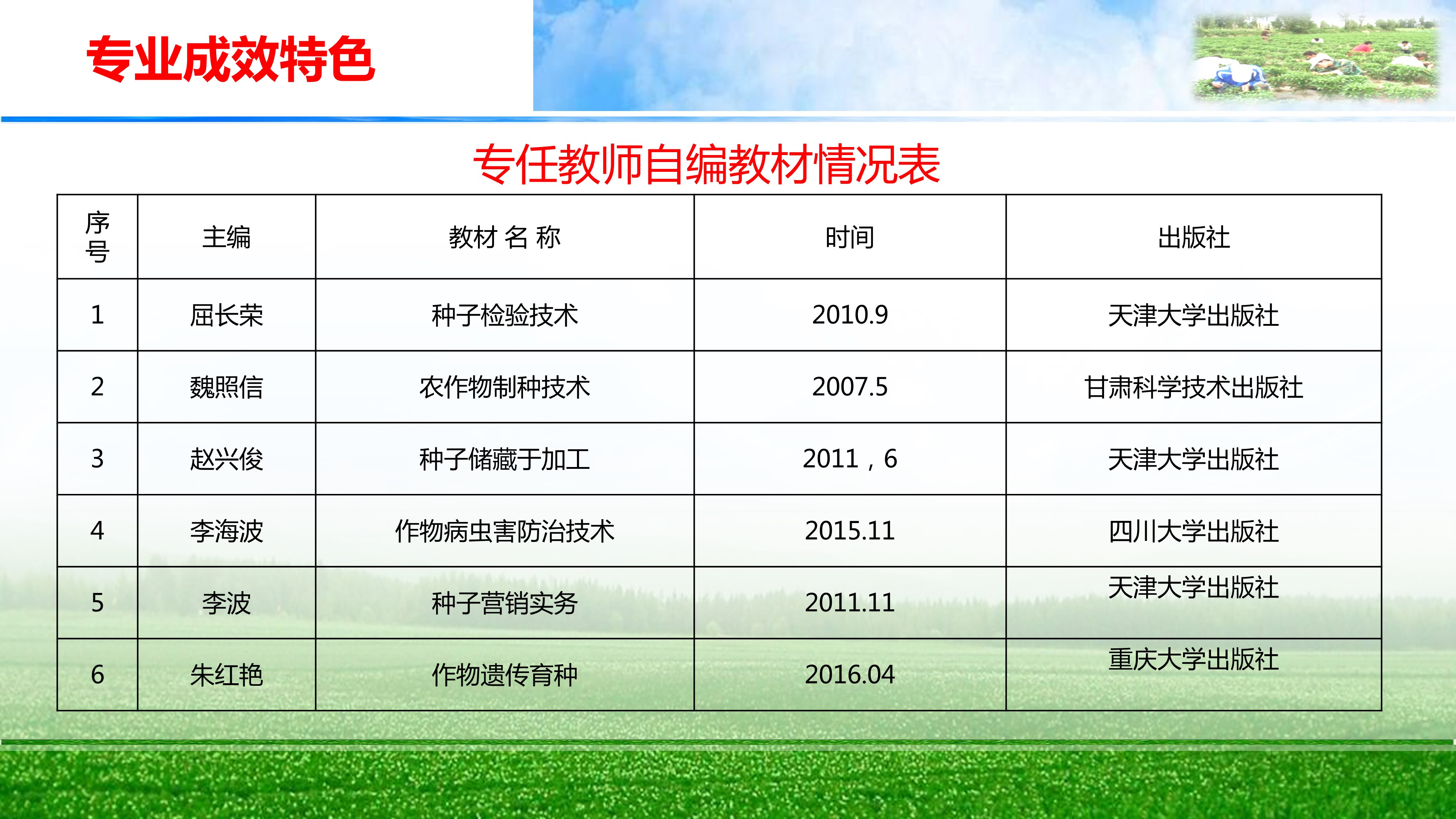 专业成效特色

专任教师自编教材情况表

| 序号 | 主编 | 教材 名 称 | 时间 | 出版社 |
|---|---|---|---|---|
| 1 | 屈长荣 | 种子检验技术 | 2010.9 | 天津大学出版社 |
| 2 | 魏照信 | 农作物制种技术 | 2007.5 | 甘肃科学技术出版社 |
| 3 | 赵兴俊 | 种子储藏于加工 | 2011，6 | 天津大学出版社 |
| 4 | 李海波 | 作物病虫害防治技术 | 2015.11 | 四川大学出版社 |
| 5 | 李波 | 种子营销实务 | 2011.11 | 天津大学出版社 |
| 6 | 朱红艳 | 作物遗传育种 | 2016.04 | 重庆大学出版社 |